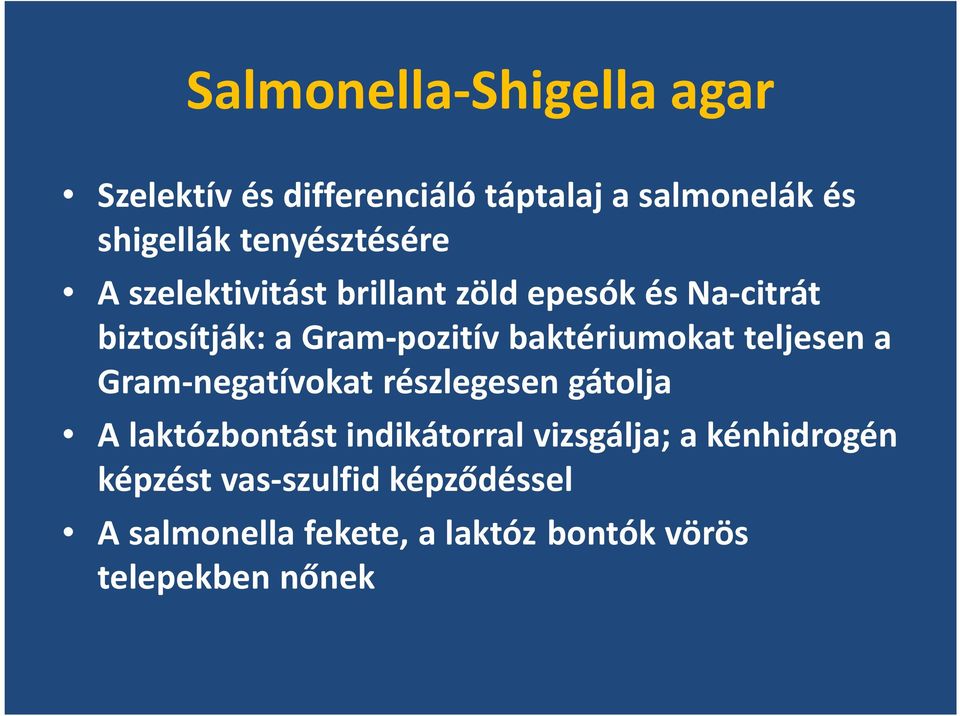 Salmonella-Shigella agar

• Szelektív és differenciáló táptalaj a salmonelák és shigellák tenyésztésére

• A szelektivitást brillant zöld epesók és Na-citrát biztosítják: a Gram-pozitív baktériumokat teljesen a Gram-negatívokat részlegesen gátolja

• A laktózbontást indikátorral vizsgálja; a kénhidrogén képzést vas-szulfid képződéssel

• A salmonella fekete, a laktóz bontók vörös telepekben nőnek